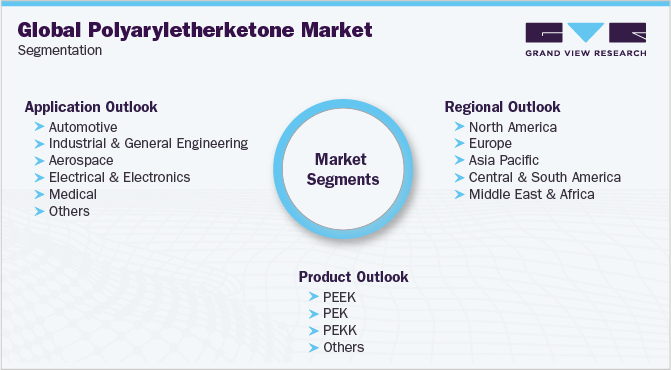 Global Polyaryletherketone Market
Segmentation

GRAND VIEW RESEARCH

Application Outlook
Automotive
Industrial & General Engineering
Aerospace
Electrical & Electronics
Medical
Others

Market Segments

Regional Outlook
North America
Europe
Asia Pacific
Central & South America
Middle East & Africa

Product Outlook
PEEK
PEK
PEKK
Others